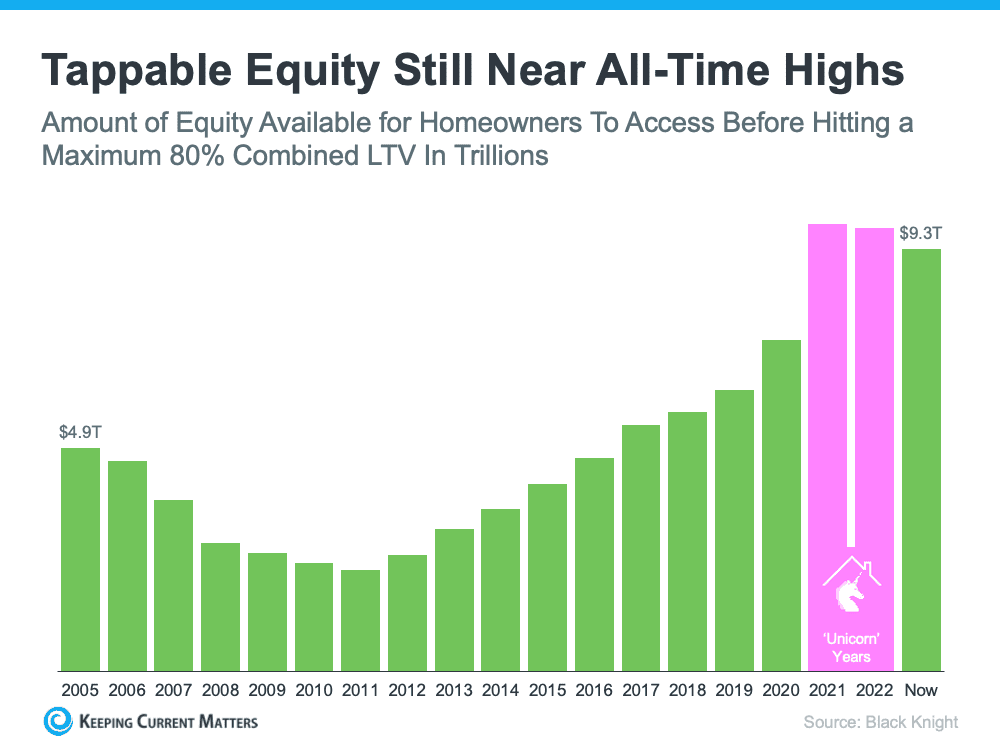 Tappable Equity Still Near All-Time Highs

Amount of Equity Available for Homeowners To Access Before Hitting a Maximum 80% Combined LTV In Trillions

$4.9T

$9.3T

'Unicorn' Years

2005 2006 2007 2008 2009 2010 2011 2012 2013 2014 2015 2016 2017 2018 2019 2020 2021 2022 Now

KEEPING CURRENT MATTERS

Source: Black Knight